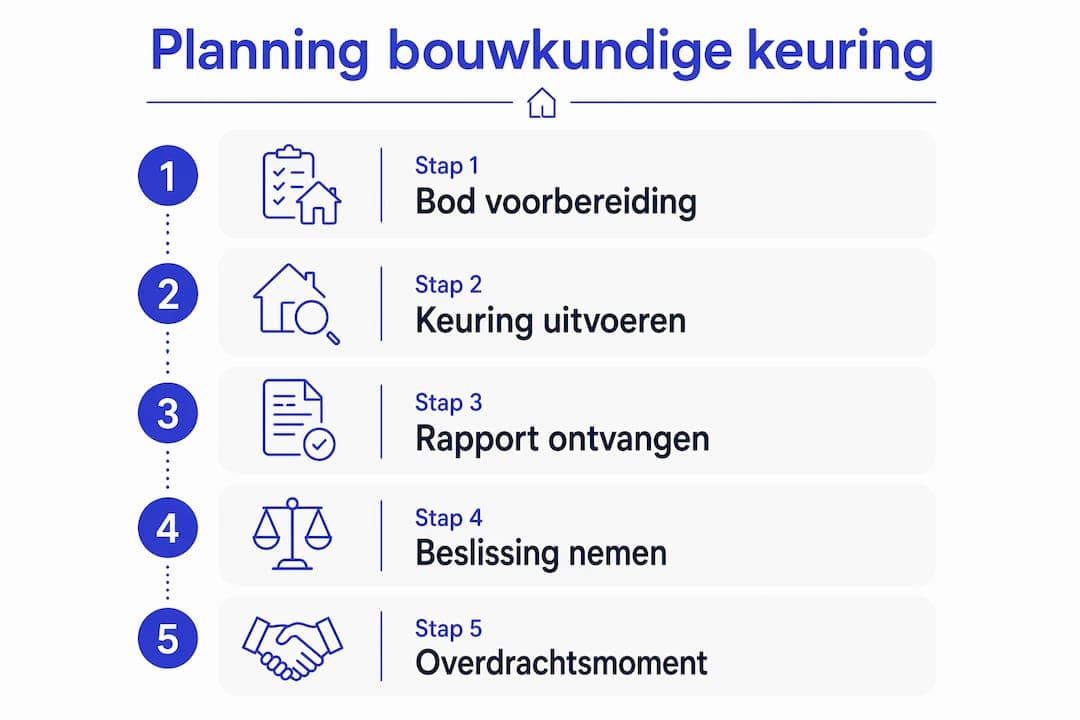 Planning bouwkundige keuring

1
Stap 1
Bod voorbereiding

2
Stap 2
Keuring uitvoeren

3
Stap 3
Rapport ontvangen

4
Stap 4
Beslissing nemen

5
Stap 5
Overdrachtsmoment